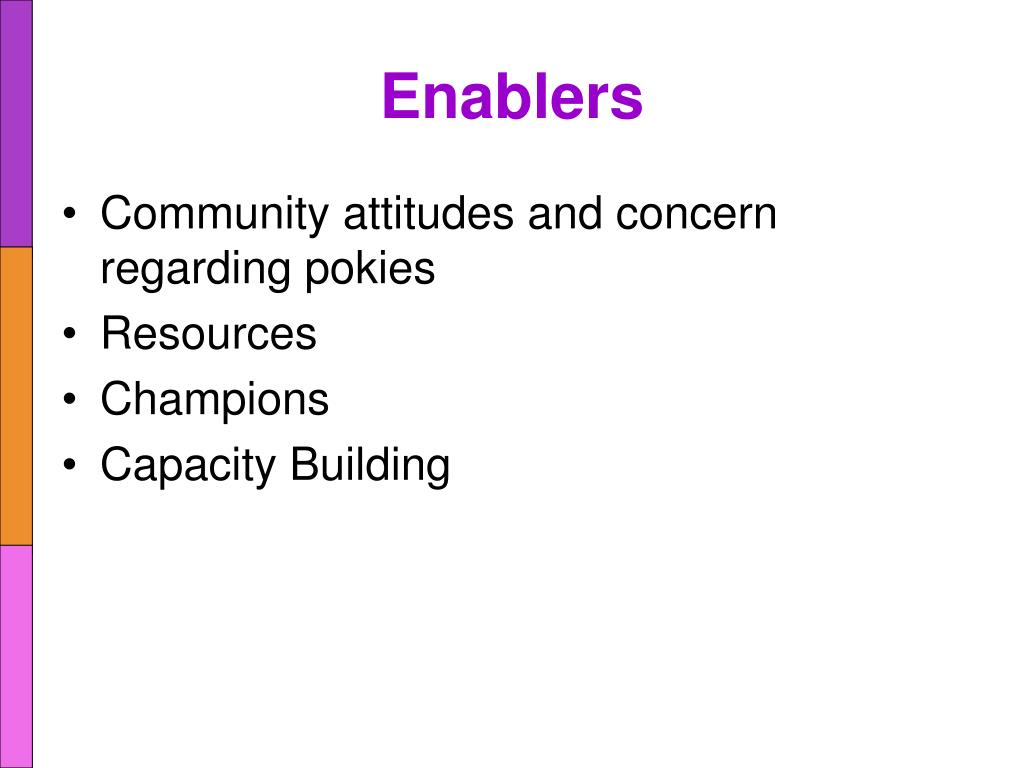 Enablers

• Community attitudes and concern regarding pokies
• Resources
• Champions
• Capacity Building